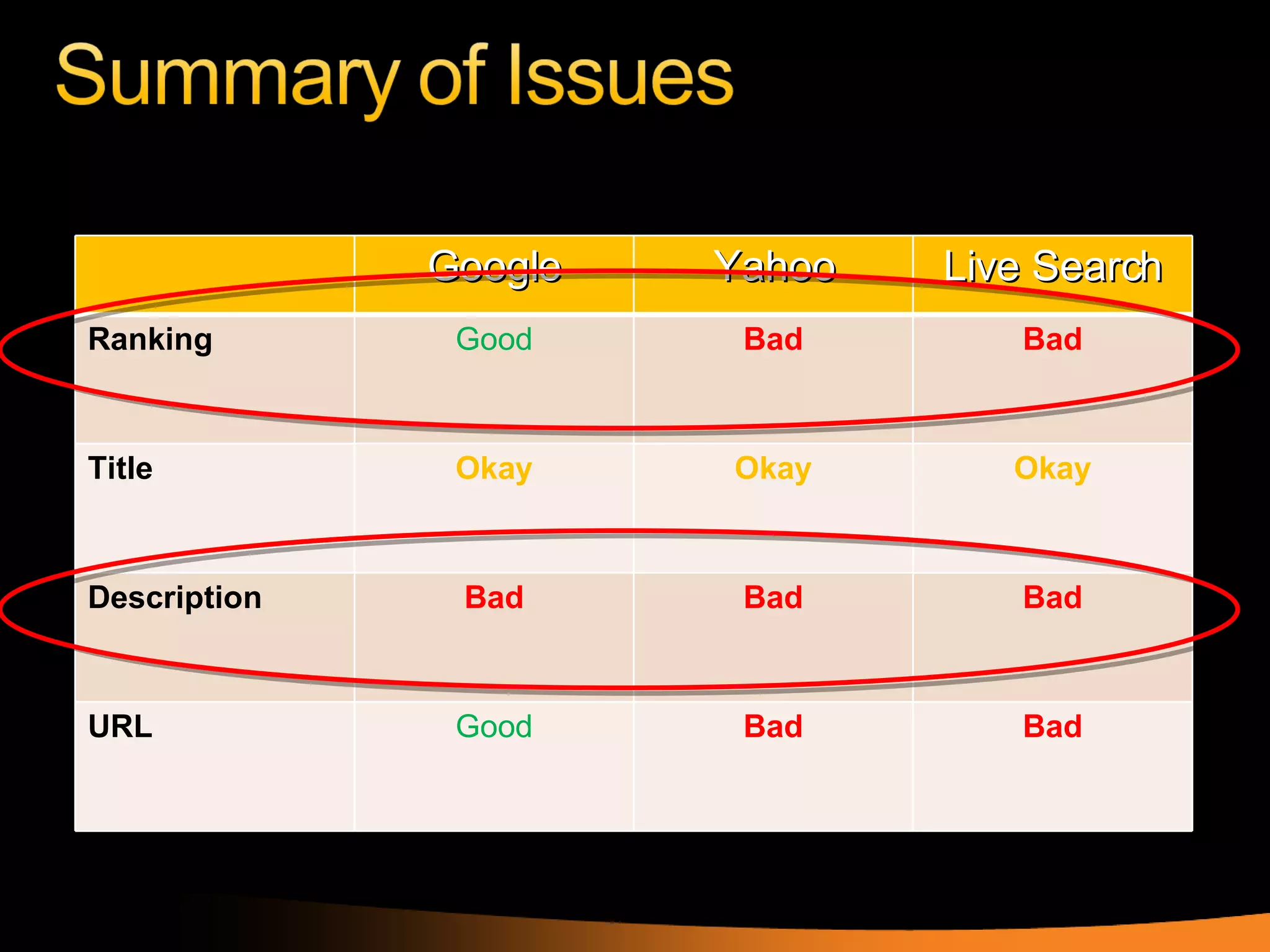 Summary of Issues

| | Google | Yahoo | Live Search |
|---|---|---|---|
| Ranking | Good | Bad | Bad |
| Title | Okay | Okay | Okay |
| Description | Bad | Bad | Bad |
| URL | Good | Bad | Bad |